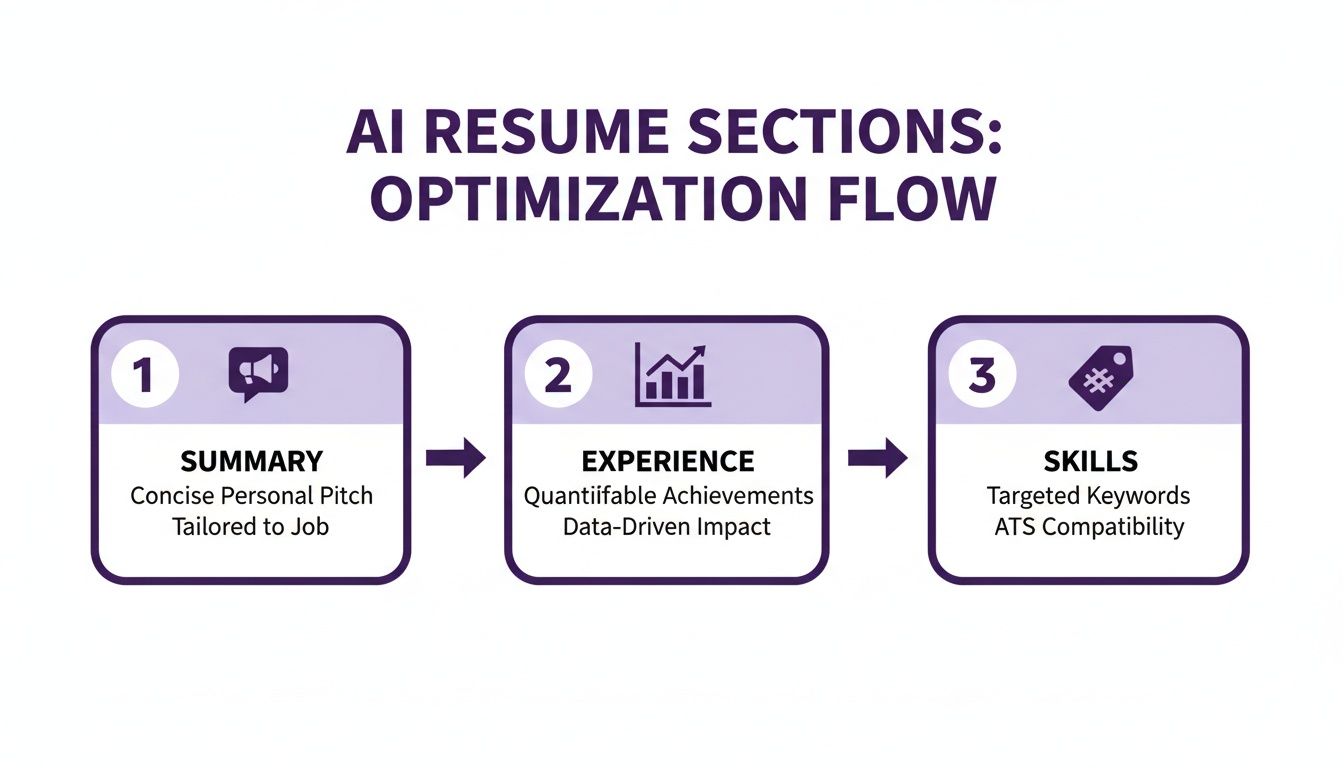 AI RESUME SECTIONS: OPTIMIZATION FLOW

1

SUMMARY
Concise Personal Pitch
Tailored to Job

2

EXPERIENCE
Quantiifable Achievements
Data-Driven Impact

3

SKILLS
Targeted Keywords
ATS Compatibility